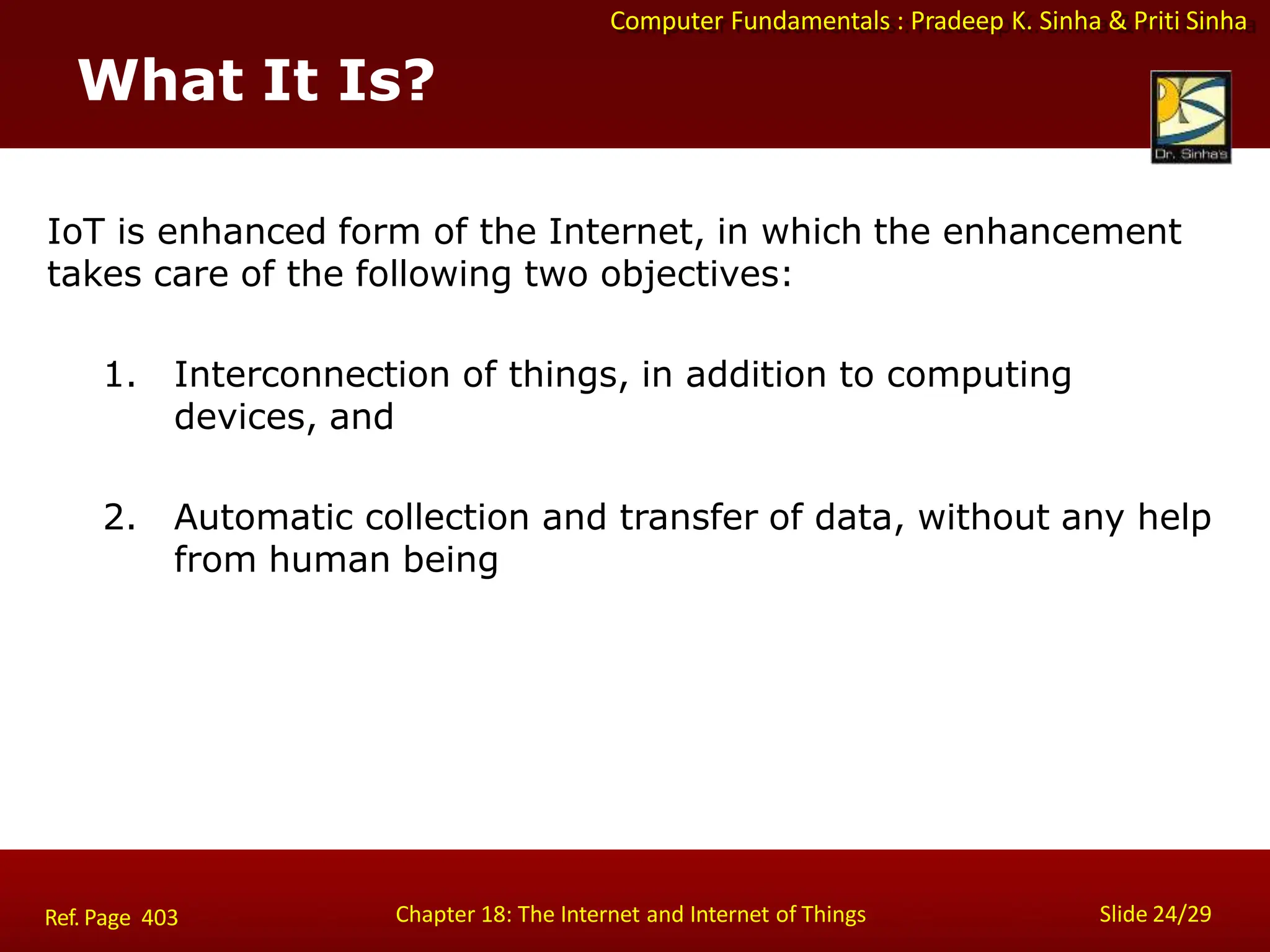 Computer Fundamentals : Pradeep K. Sinha & Priti Sinha

What It Is?

Dr. Sinha's

IoT is enhanced form of the Internet, in which the enhancement takes care of the following two objectives:

1. Interconnection of things, in addition to computing devices, and

2. Automatic collection and transfer of data, without any help from human being

Ref. Page 403

Chapter 18: The Internet and Internet of Things

Slide 24/29